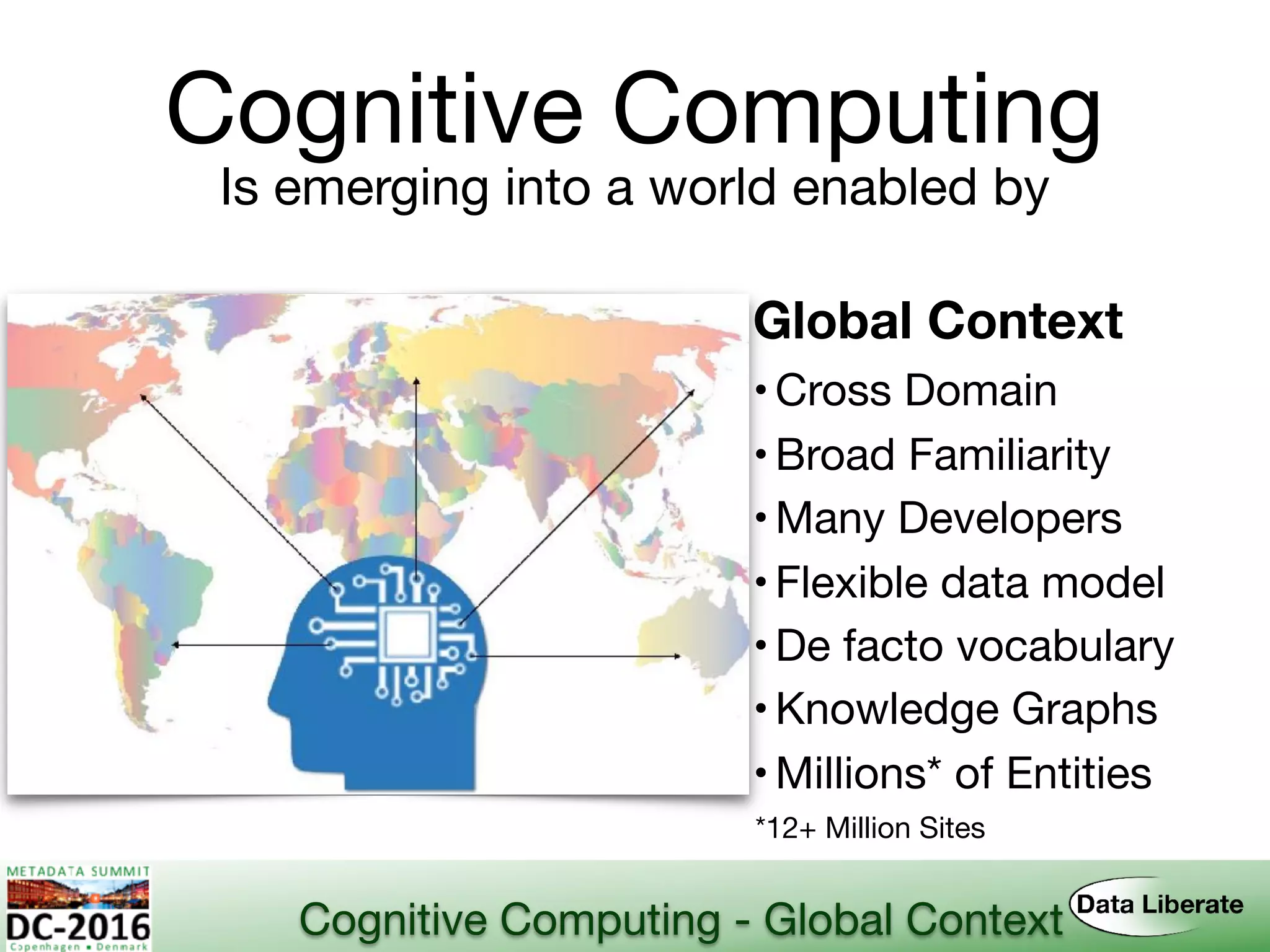 Cognitive Computing
Is emerging into a world enabled by

Global Context
• Cross Domain
• Broad Familiarity
• Many Developers
• Flexible data model
• De facto vocabulary
• Knowledge Graphs
• Millions* of Entities
*12+ Million Sites

METADATA SUMMIT
DC-2016
Copenhagen • Denmark

Cognitive Computing - Global Context

Data Liberate